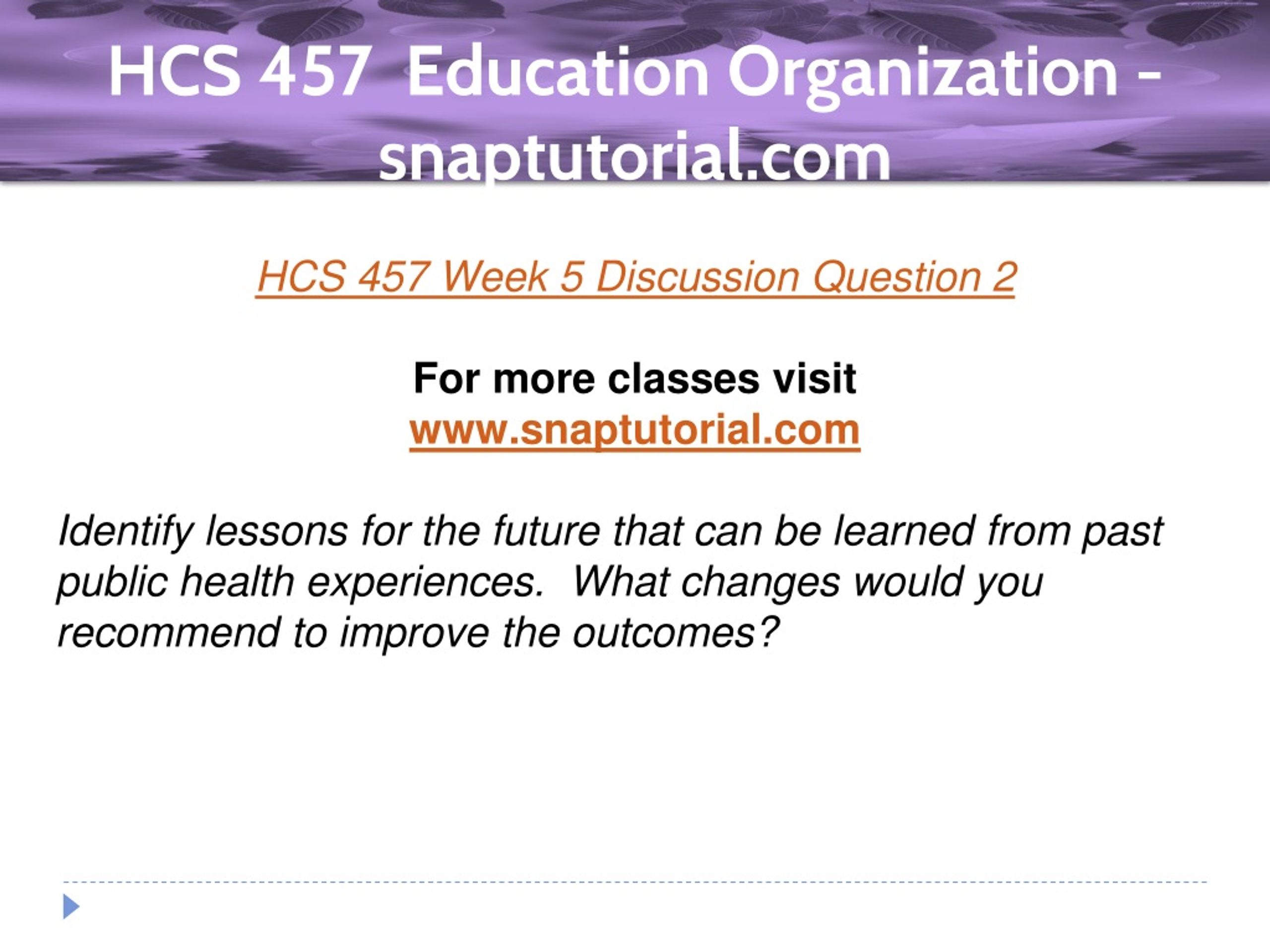 HCS 457 Education Organization - snaptutorial.com

HCS 457 Week 5 Discussion Question 2

For more classes visit
www.snaptutorial.com

Identify lessons for the future that can be learned from past public health experiences. What changes would you recommend to improve the outcomes?